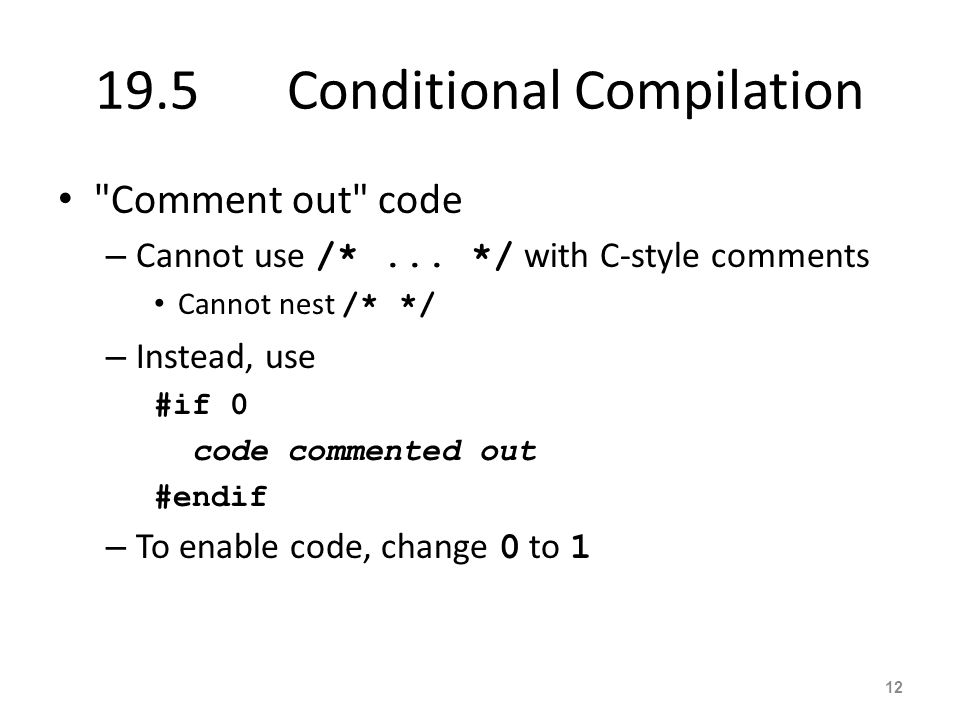 19.5 Conditional Compilation

• "Comment out" code
– Cannot use /* ... */ with C-style comments
• Cannot nest /* */
– Instead, use
#if 0
code commented out
#endif
– To enable code, change 0 to 1

12